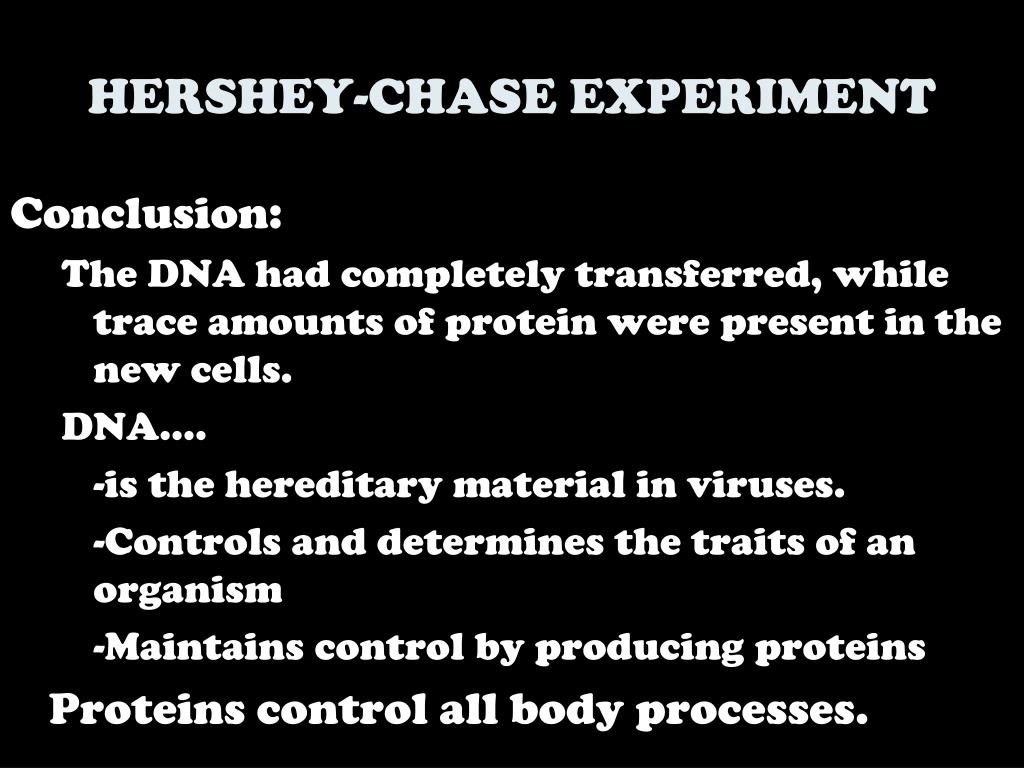 HERSHEY-CHASE EXPERIMENT

Conclusion:

The DNA had completely transferred, while trace amounts of protein were present in the new cells.

DNA….

-is the hereditary material in viruses.

-Controls and determines the traits of an organism

-Maintains control by producing proteins

Proteins control all body processes.